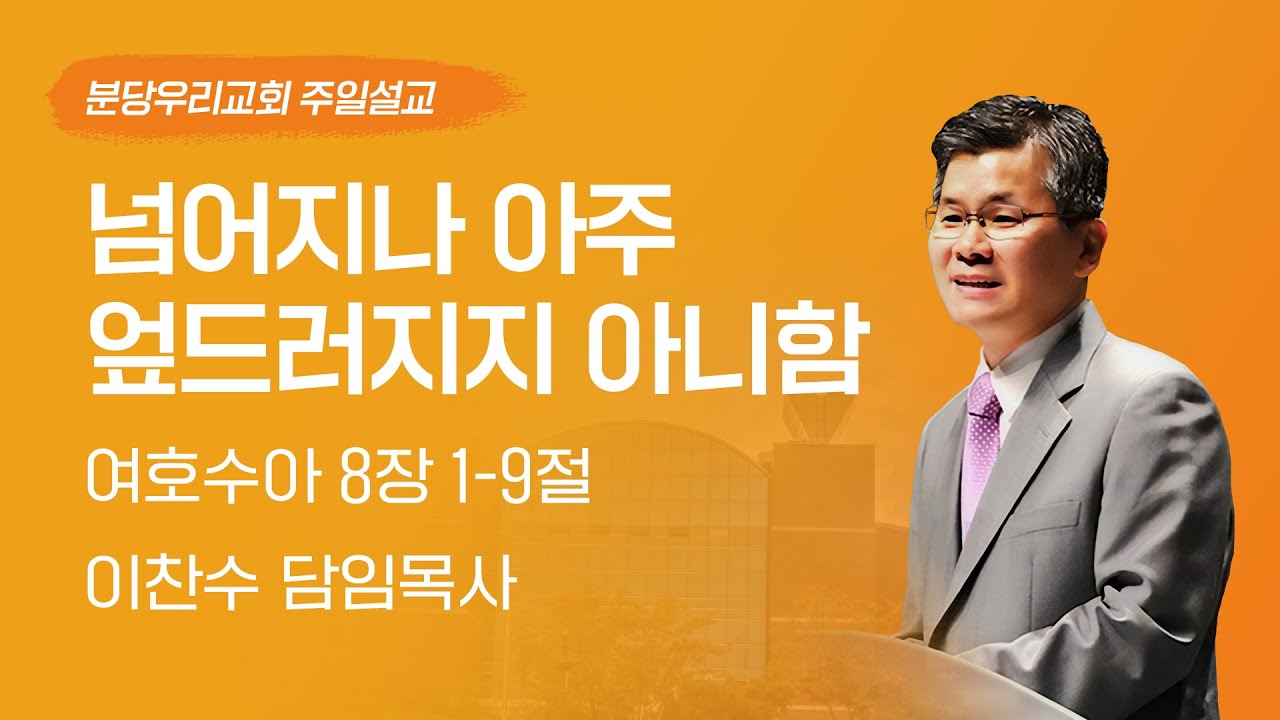 분당우리교회 주일설교

넘어지나 아주 엎드러지지 아니함

여호수아 8장 1-9절

이찬수 담임목사